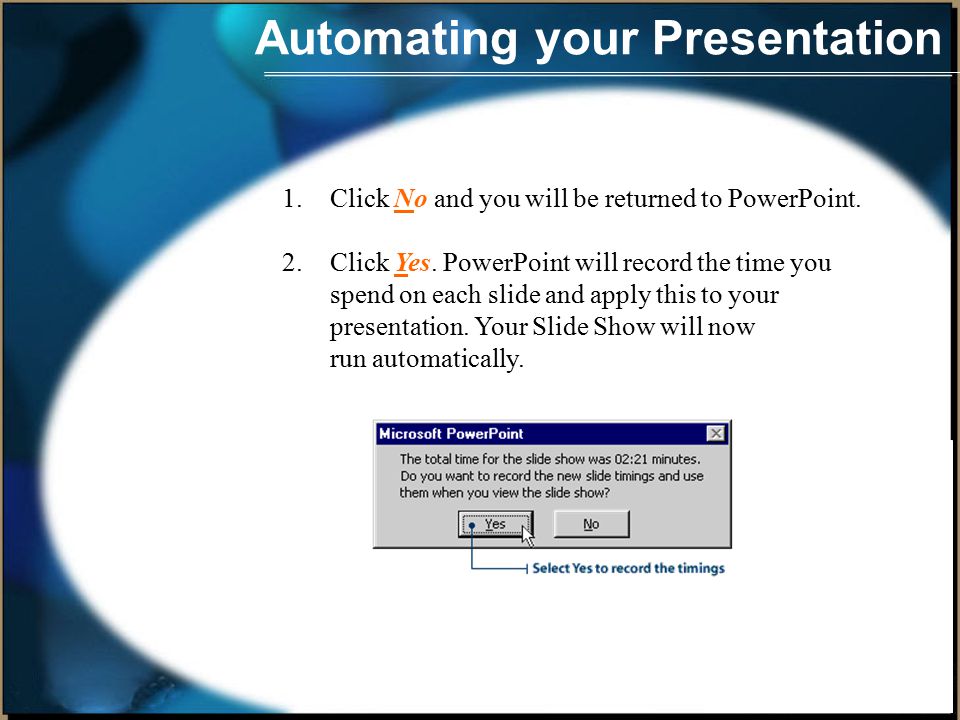 Automating your Presentation

1. Click No and you will be returned to PowerPoint.

2. Click Yes. PowerPoint will record the time you spend on each slide and apply this to your presentation. Your Slide Show will now run automatically.

Microsoft PowerPoint

The total time for the slide show was 02:21 minutes. Do you want to record the new slide timings and use them when you view the slide show?

Yes

No

Select Yes to record the timings